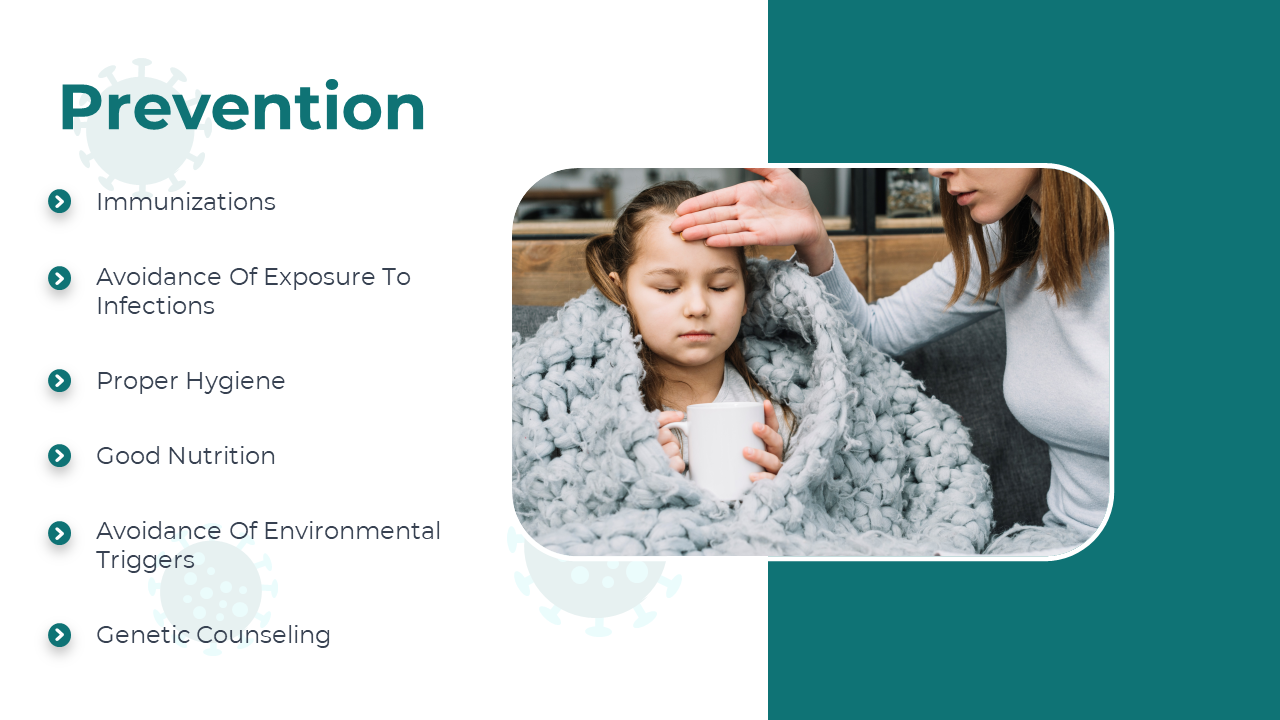 Prevention

Immunizations

Avoidance Of Exposure To Infections

Proper Hygiene

Good Nutrition

Avoidance Of Environmental Triggers

Genetic Counseling